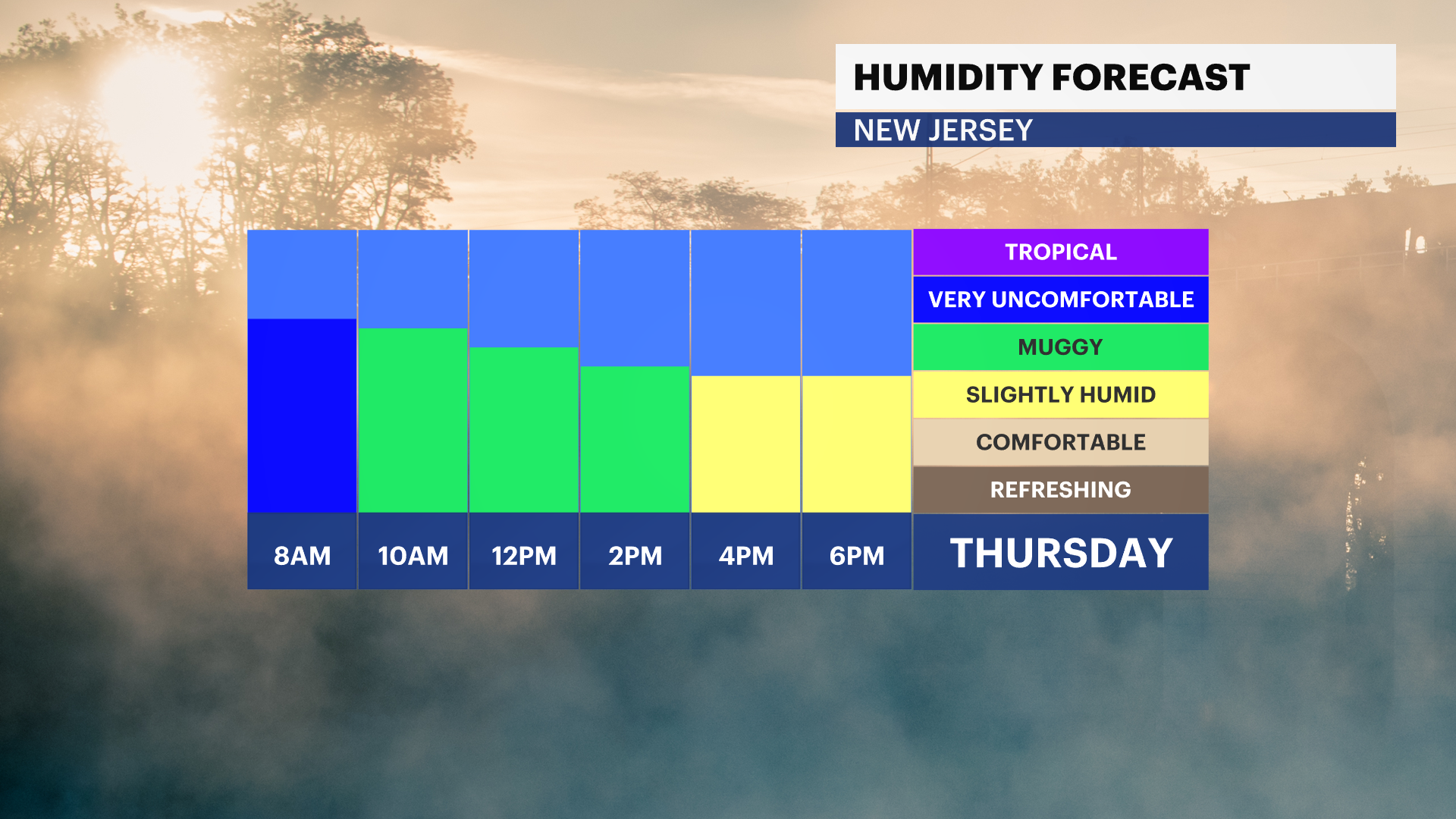 HUMIDITY FORECAST
NEW JERSEY

TROPICAL
VERY UNCOMFORTABLE
MUGGY
SLIGHTLY HUMID
COMFORTABLE
REFRESHING

8AM 10AM 12PM 2PM 4PM 6PM THURSDAY